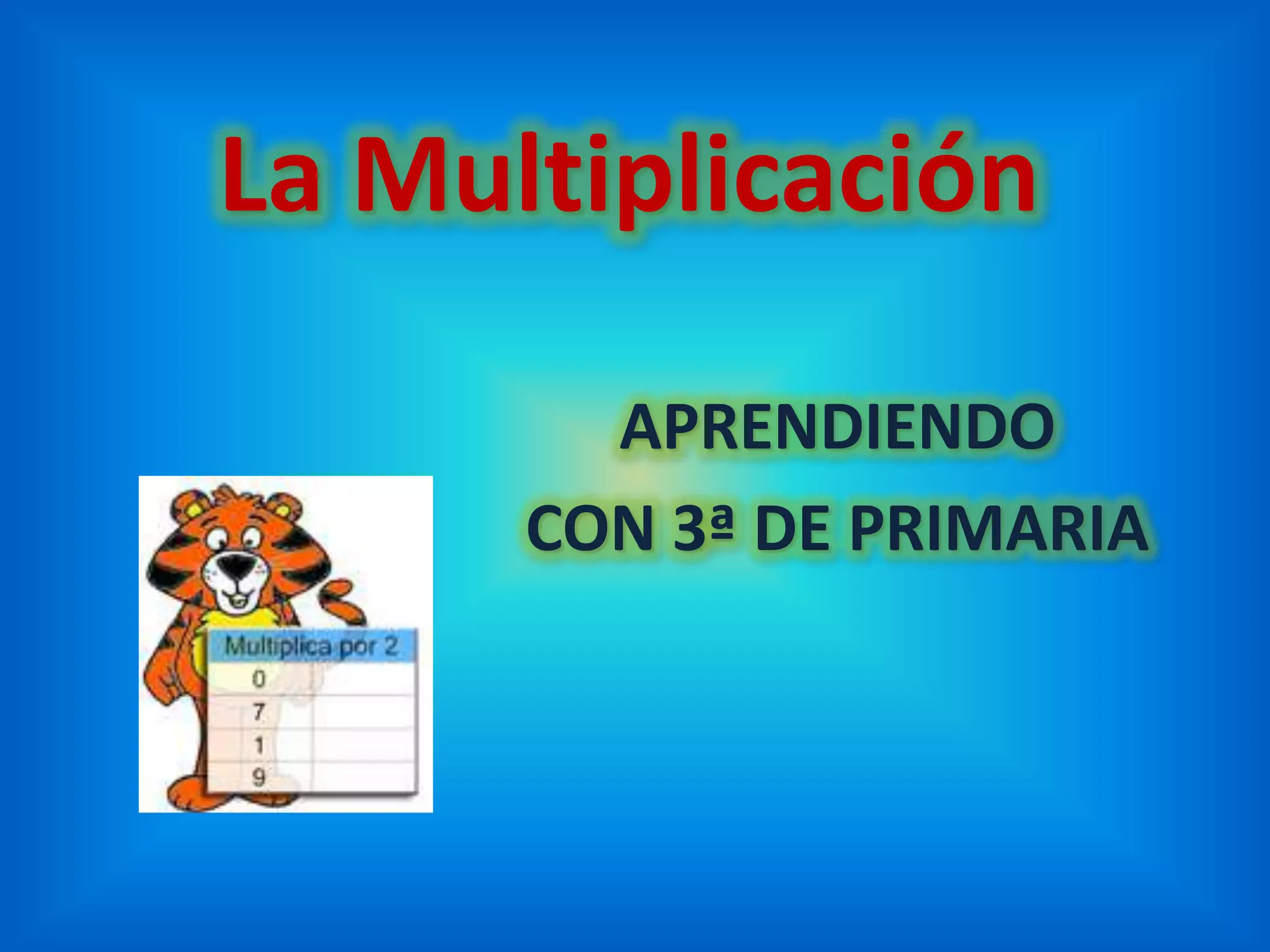 La Multiplicación

APRENDIENDO

CON 3ª DE PRIMARIA

| Multiplica por 2 | |
|---|---|
| 0 | |
| 7 | |
| 1 | |
| 9 | |